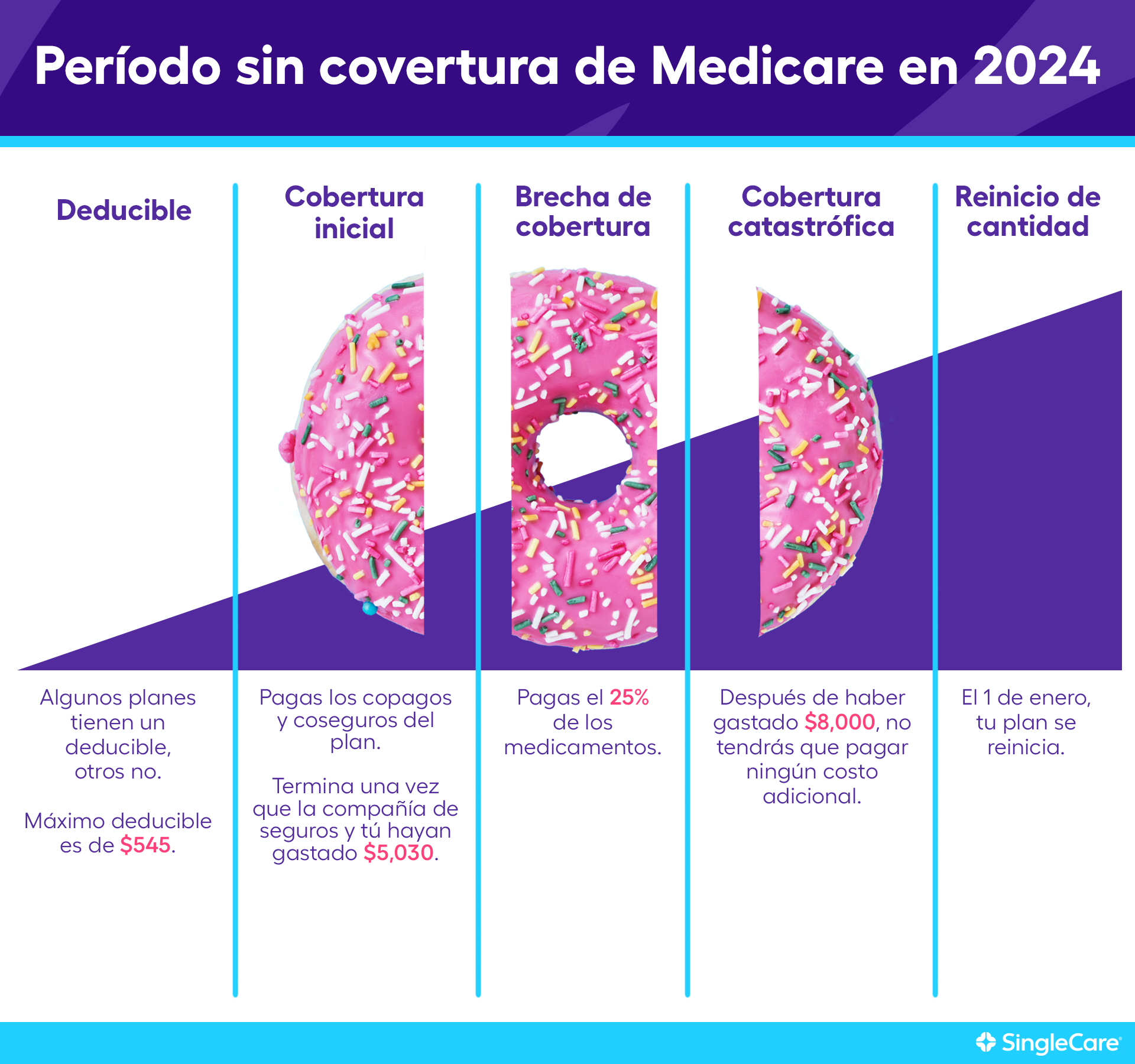 Período sin covertura de Medicare en 2024

Deducible

Algunos planes tienen un deducible, otros no.

Máximo deducible es de $545.

Cobertura inicial

Pagas los copagos y coseguros del plan.

Termina una vez que la compañía de seguros y tú hayan gastado $5,030.

Brecha de cobertura

Pagas el 25% de los medicamentos.

Cobertura catastrófica

Después de haber gastado $8,000, no tendrás que pagar ningún costo adicional.

Reinicio de cantidad

El 1 de enero, tu plan se reinicia.

SingleCare